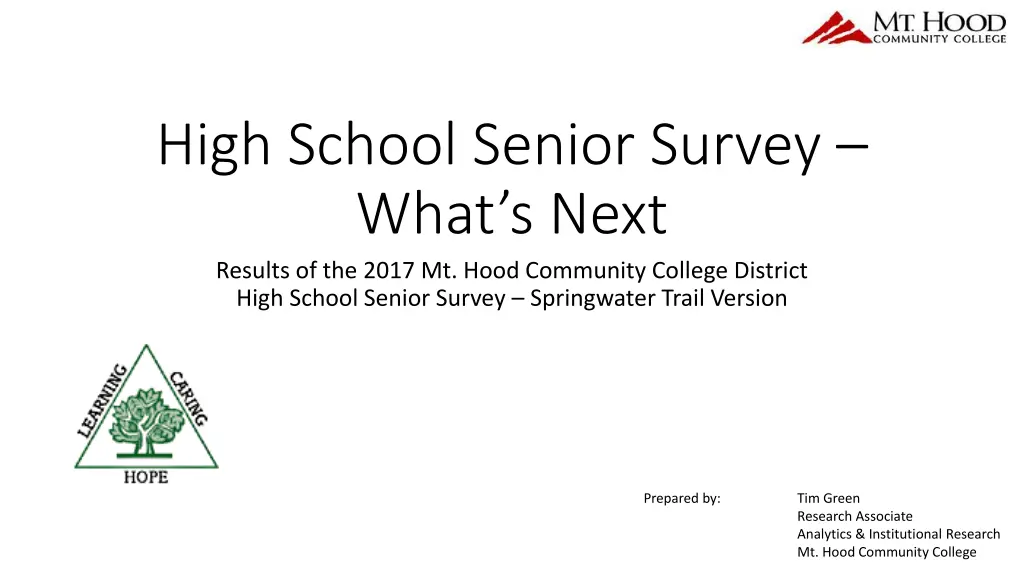 MT. HOOD
COMMUNITY COLLEGE

High School Senior Survey – What's Next

Results of the 2017 Mt. Hood Community College District High School Senior Survey – Springwater Trail Version

LEARNING
CARING
HOPE

Prepared by:

Tim Green
Research Associate
Analytics & Institutional Research
Mt. Hood Community College